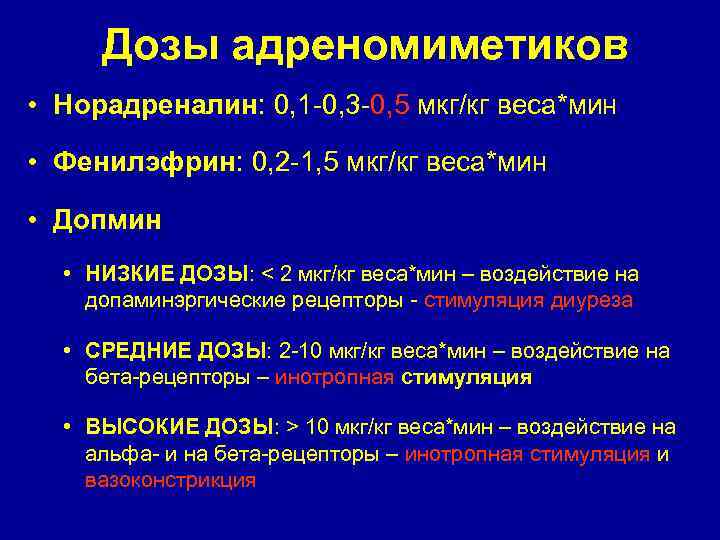 Дозы адреномиметиков

• Норадреналин: 0,1-0,3-0,5 мкг/кг веса*мин

• Фенилэфрин: 0,2-1,5 мкг/кг веса*мин

• Допмин

• НИЗКИЕ ДОЗЫ: < 2 мкг/кг веса*мин – воздействие на допаминэргические рецепторы - стимуляция диуреза

• СРЕДНИЕ ДОЗЫ: 2-10 мкг/кг веса*мин – воздействие на бета-рецепторы – инотропная стимуляция

• ВЫСОКИЕ ДОЗЫ: > 10 мкг/кг веса*мин – воздействие на альфа- и на бета-рецепторы – инотропная стимуляция и вазоконстрикция